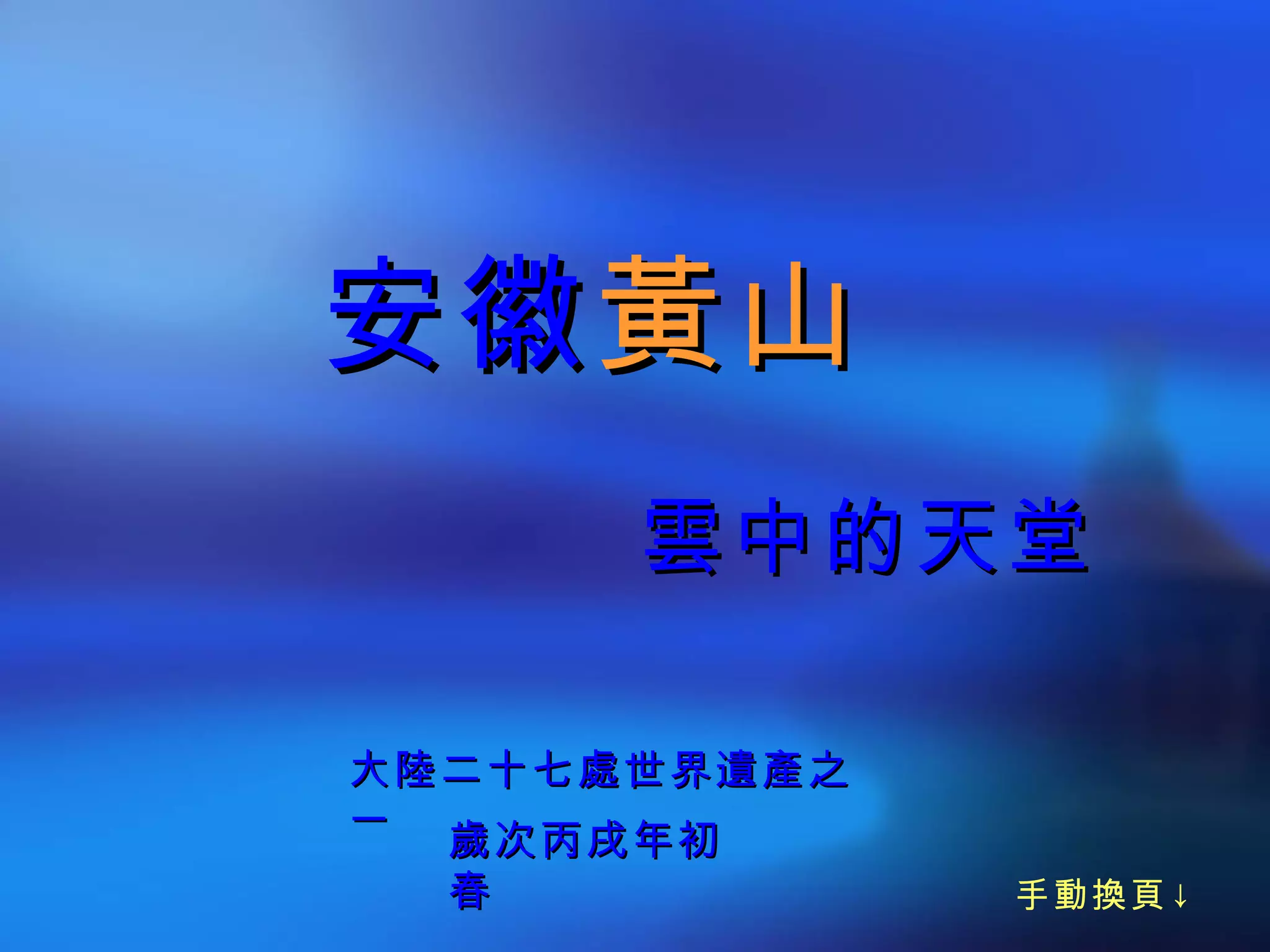 安徽黃山

雲中的天堂

大陸二十七處世界遺產之一

歲次丙戌年初春

手動換頁↓